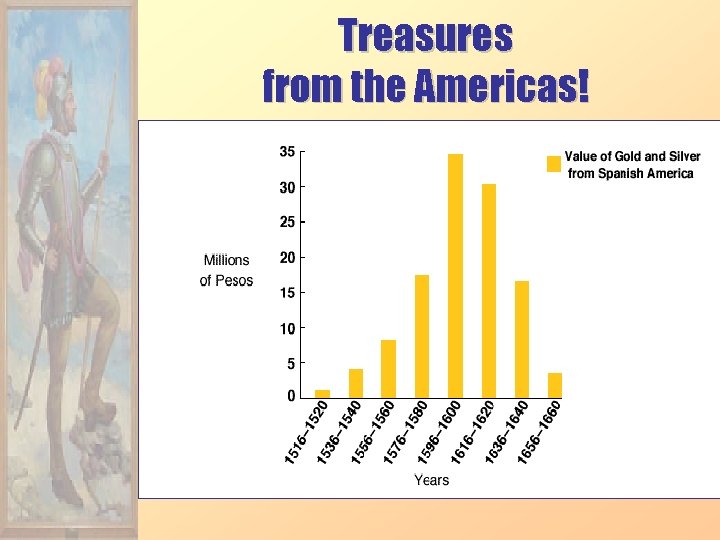 Treasures
from the Americas!

Value of Gold and Silver from Spanish America

Millions of Pesos

35
30
25
20
15
10
5
0

1516–1520
1536–1540
1556–1560
1576–1580
1596–1600
1616–1620
1636–1640
1656–1660

Years